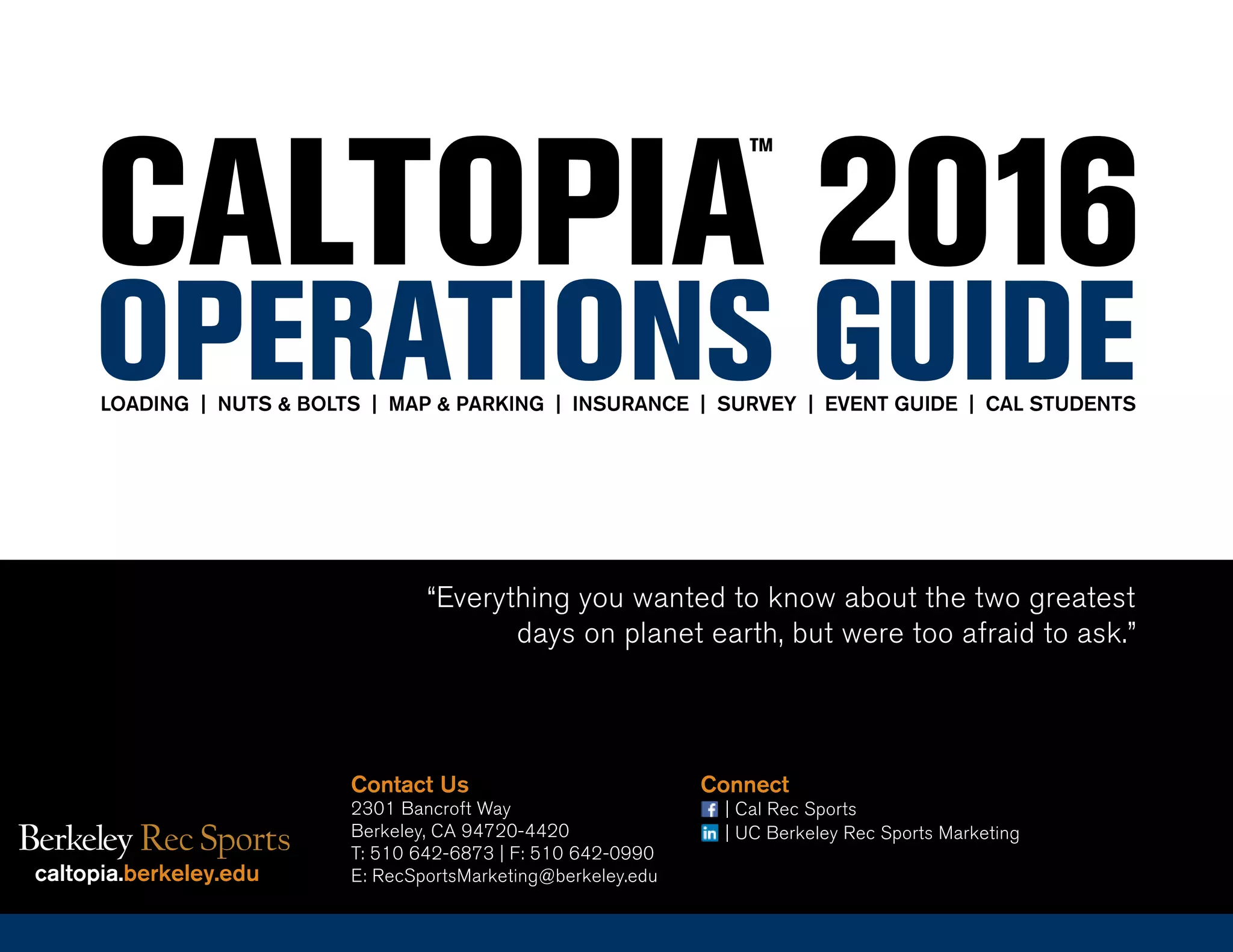 CALTOPIA™ 2016
OPERATIONS GUIDE

LOADING | NUTS & BOLTS | MAP & PARKING | INSURANCE | SURVEY | EVENT GUIDE | CAL STUDENTS

“Everything you wanted to know about the two greatest days on planet earth, but were too afraid to ask.”

Berkeley Rec Sports
caltopia.berkeley.edu

Contact Us
2301 Bancroft Way
Berkeley, CA 94720-4420
T: 510 642-6873 | F: 510 642-0990
E: RecSportsMarketing@berkeley.edu

Connect
f | Cal Rec Sports
in | UC Berkeley Rec Sports Marketing